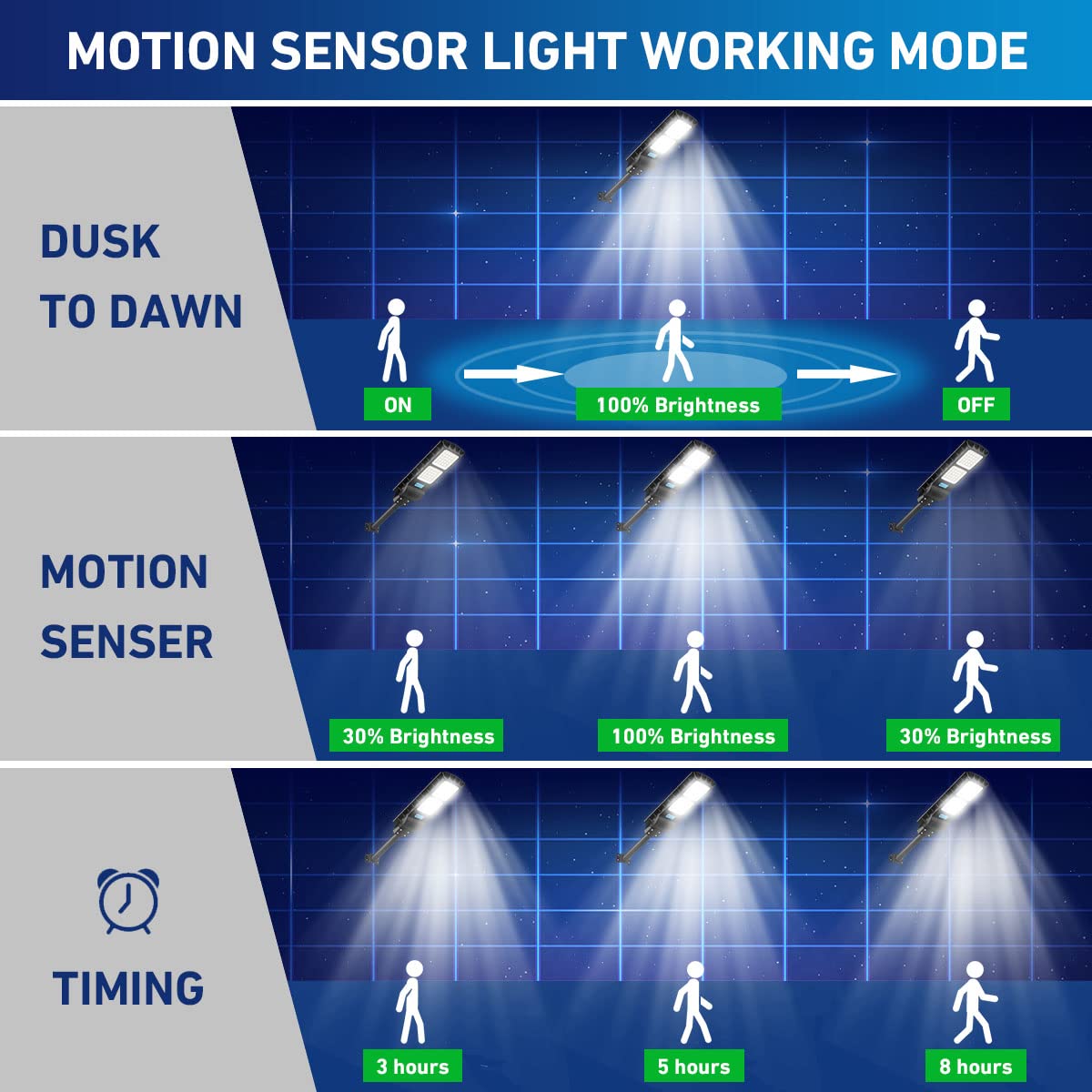 MOTION SENSOR LIGHT WORKING MODE

DUSK TO DAWN

ON

100% Brightness

OFF

MOTION SENSER

30% Brightness

100% Brightness

30% Brightness

TIMING

3 hours

5 hours

8 hours